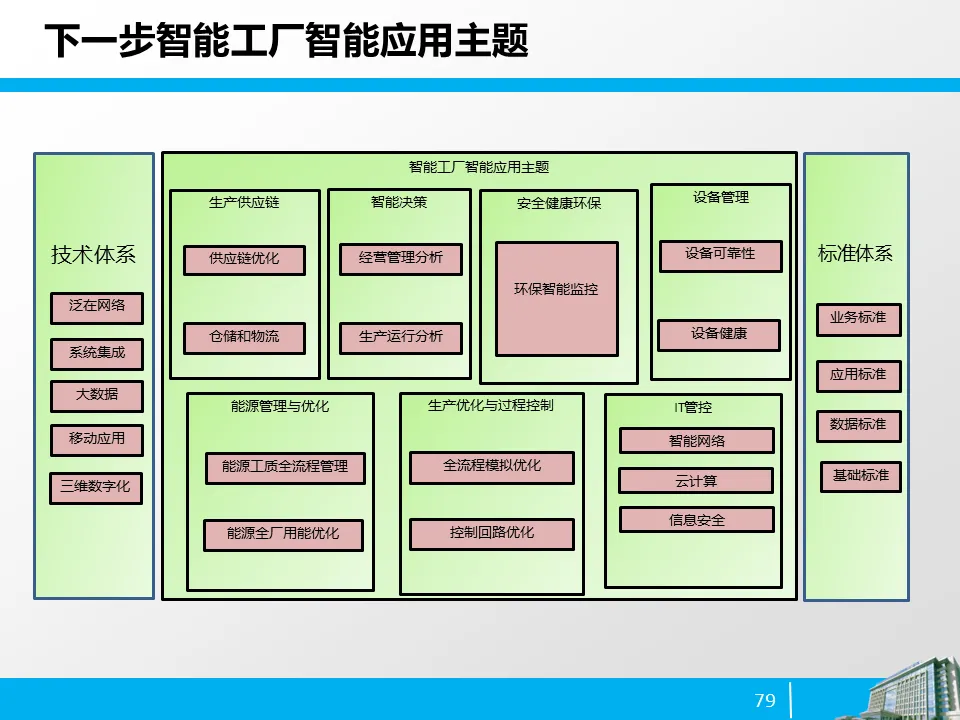 下一步智能工厂智能应用主题

技术体系

泛在网络

系统集成

大数据

移动应用

三维数字化

智能工厂智能应用主题

生产供应链

供应链优化

仓储和物流

智能决策

经营管理分析

生产运行分析

安全健康环保

环保智能监控

设备管理

设备可靠性

设备健康

能源管理与优化

能源工质全流程管理

能源全厂用能优化

生产优化与过程控制

全流程模拟优化

控制回路优化

IT管控

智能网络

云计算

信息安全

标准体系

业务标准

应用标准

数据标准

基础标准

79